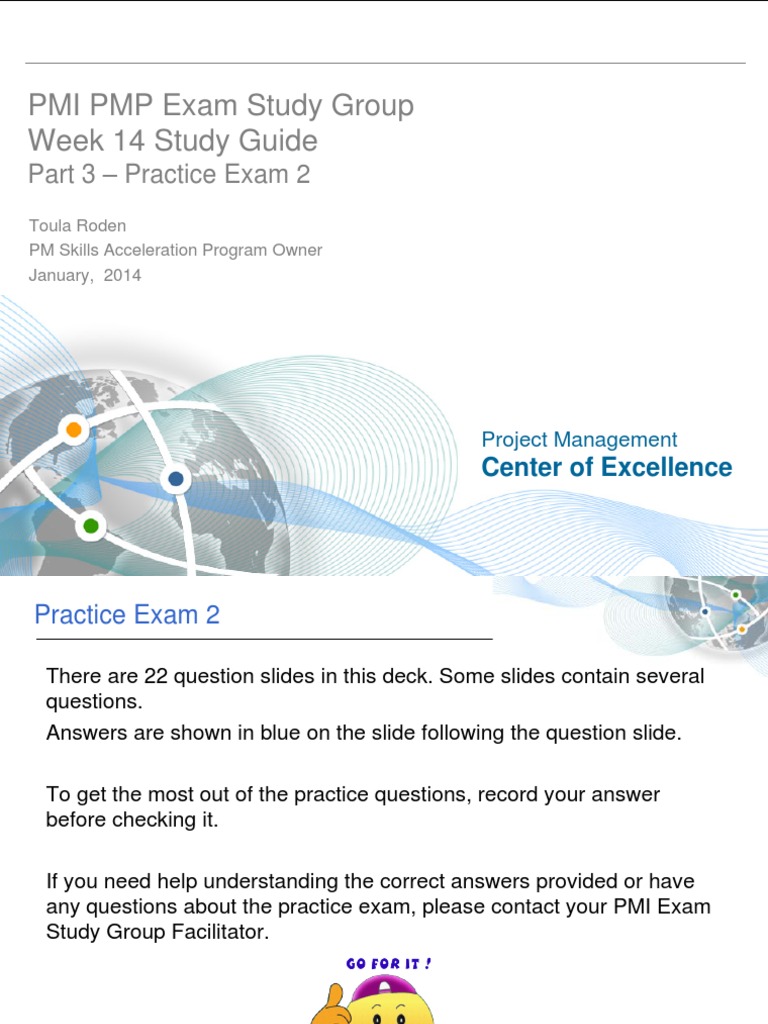 PMI PMP Exam Study Group
Week 14 Study Guide
Part 3 – Practice Exam 2

Toula Roden
PM Skills Acceleration Program Owner
January, 2014

Project Management
Center of Excellence

Practice Exam 2

There are 22 question slides in this deck. Some slides contain several questions.

Answers are shown in blue on the slide following the question slide.

To get the most out of the practice questions, record your answer before checking it.

If you need help understanding the correct answers provided or have any questions about the practice exam, please contact your PMI Exam Study Group Facilitator.

GO FOR IT !